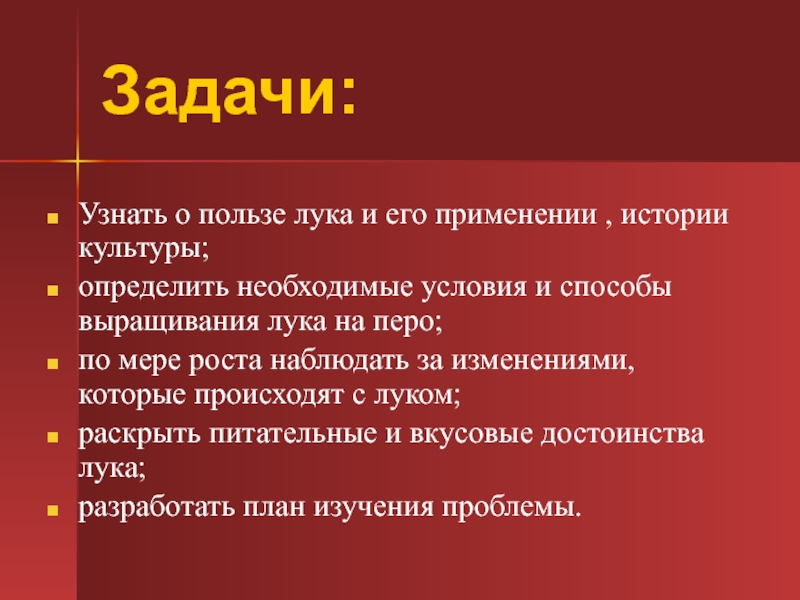 Задачи:

- Узнать о пользе лука и его применении , истории культуры;
- определить необходимые условия и способы выращивания лука на перо;
- по мере роста наблюдать за изменениями, которые происходят с луком;
- раскрыть питательные и вкусовые достоинства лука;
- разработать план изучения проблемы.